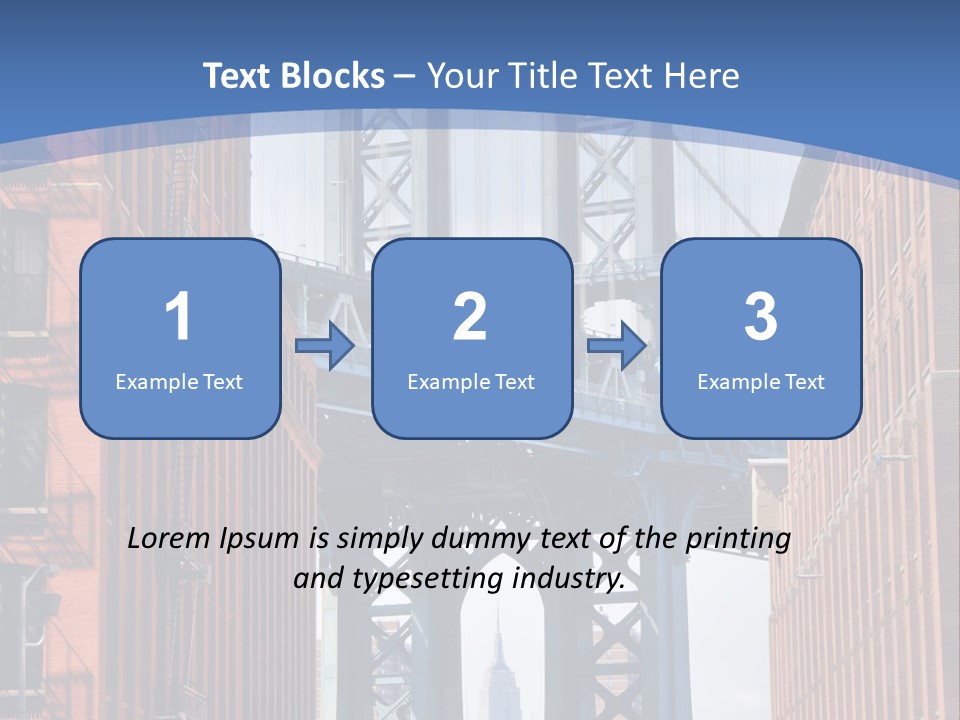 Text Blocks – Your Title Text Here

1
Example Text

2
Example Text

3
Example Text

Lorem Ipsum is simply dummy text of the printing and typesetting industry.